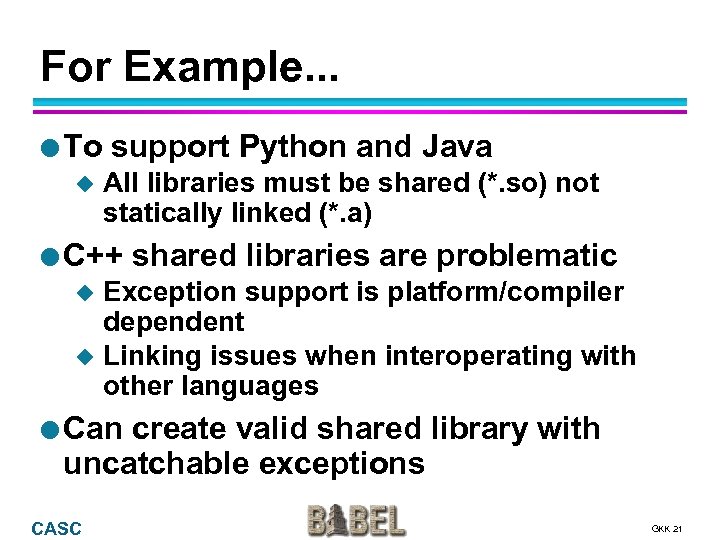 For Example...

To support Python and Java

All libraries must be shared (*.so) not statically linked (*.a)

C++ shared libraries are problematic

Exception support is platform/compiler dependent

Linking issues when interoperating with other languages

Can create valid shared library with uncatchable exceptions

CASC

BABEL

GKK 21